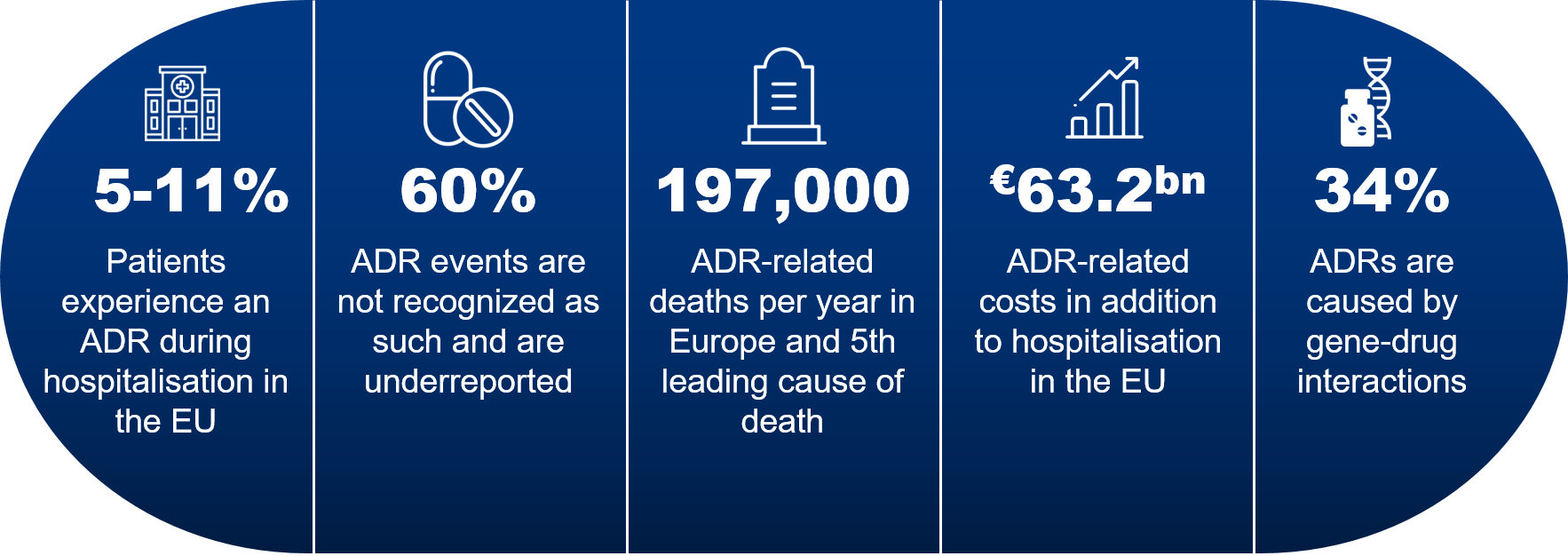 5-11%

Patients experience an ADR during hospitalisation in the EU

60%

ADR events are not recognized as such and are underreported

197,000

ADR-related deaths per year in Europe and 5th leading cause of death

€63.2bn

ADR-related costs in addition to hospitalisation in the EU

34%

ADRs are caused by gene-drug interactions